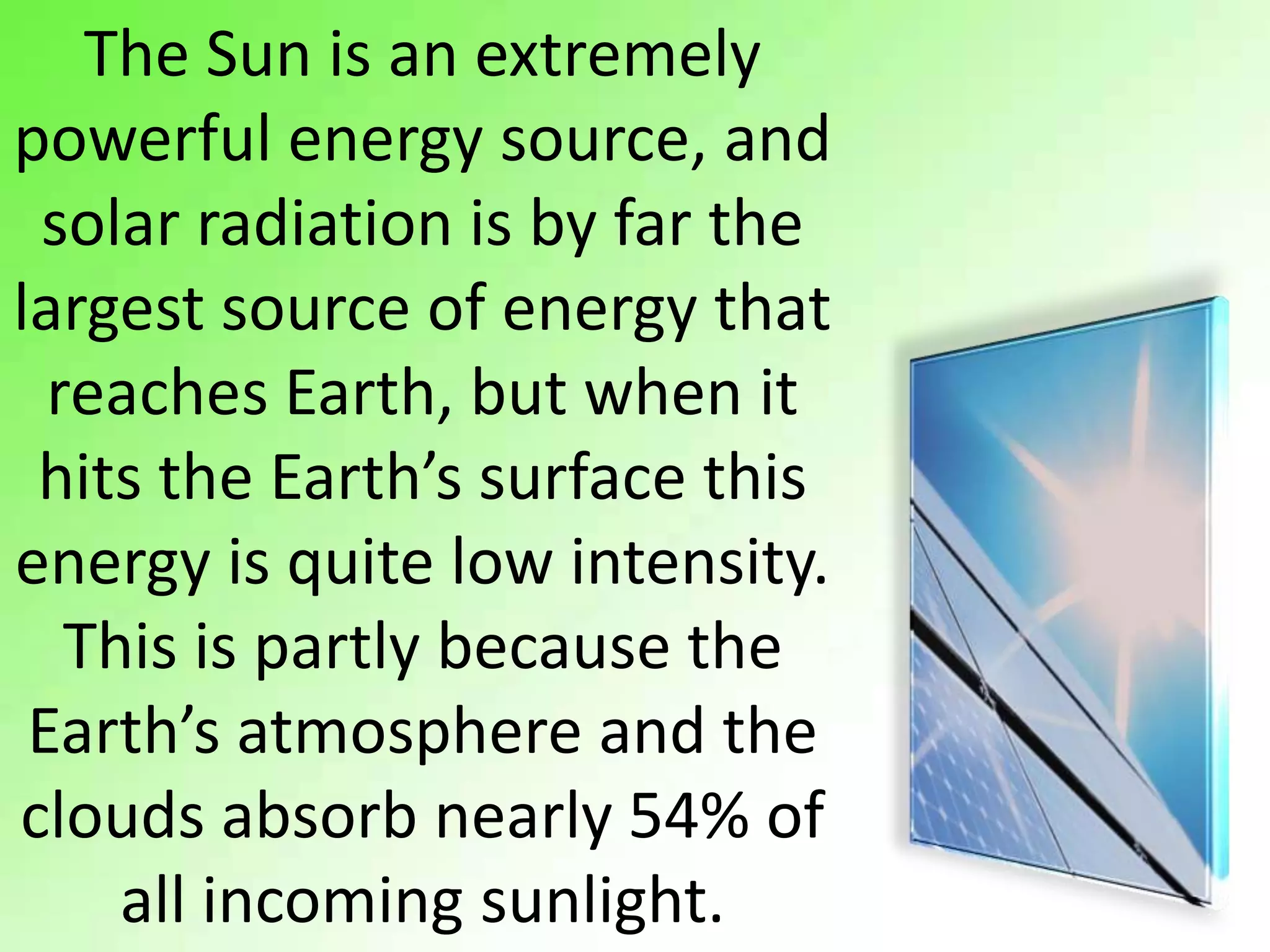 The Sun is an extremely powerful energy source, and solar radiation is by far the largest source of energy that reaches Earth, but when it hits the Earth’s surface this energy is quite low intensity. This is partly because the Earth’s atmosphere and the clouds absorb nearly 54% of all incoming sunlight.